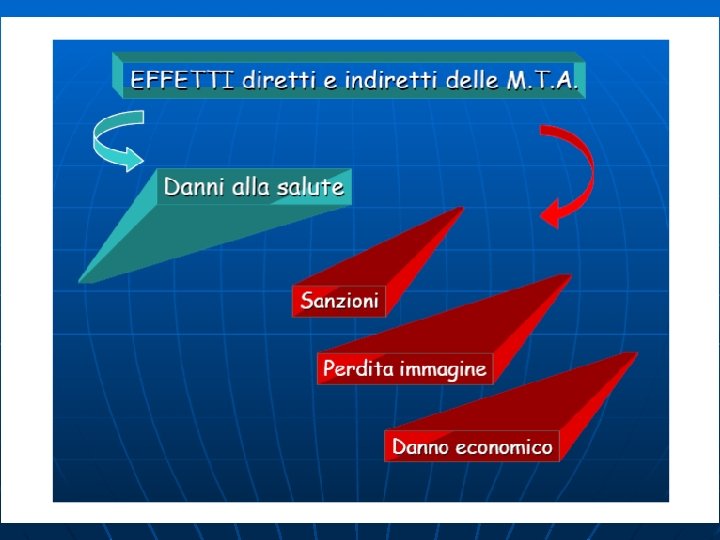 EFFETTI diretti e indiretti delle M.T.A.

Danni alla salute

Sanzioni

Perdita immagine

Danno economico